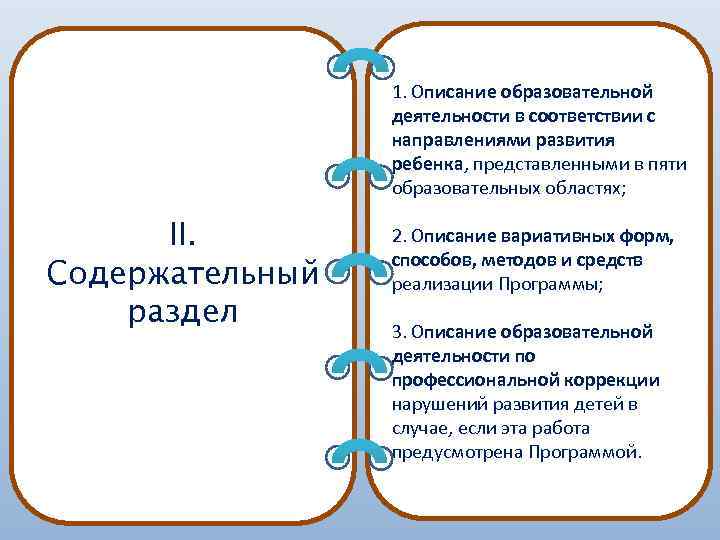 II. Содержательный раздел

1. Описание образовательной деятельности в соответствии с направлениями развития ребенка, представленными в пяти образовательных областях;

2. Описание вариативных форм, способов, методов и средств реализации Программы;

3. Описание образовательной деятельности по профессиональной коррекции нарушений развития детей в случае, если эта работа предусмотрена Программой.